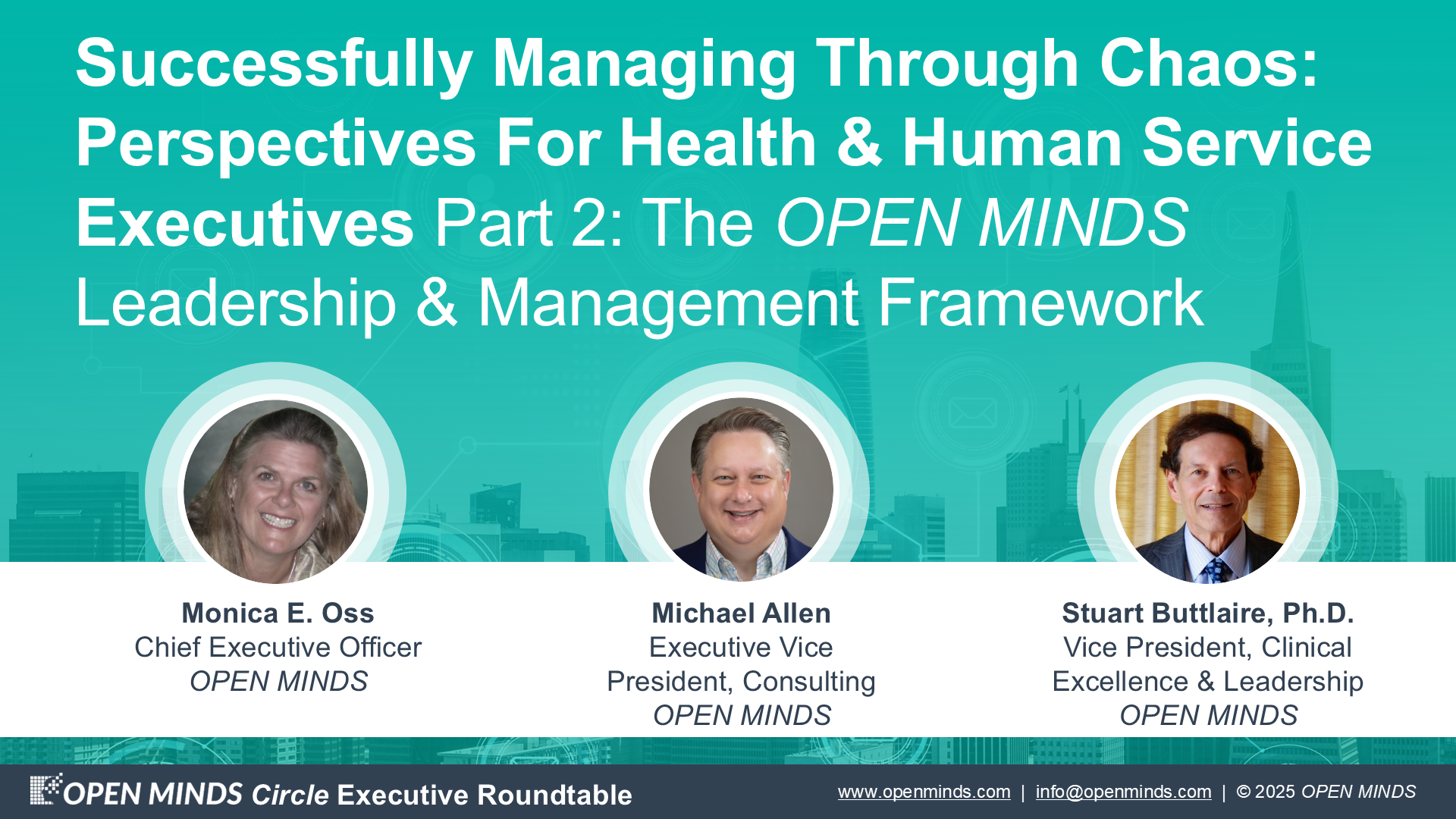 Successfully Managing Through Chaos: Perspectives For Health & Human Service Executives Part 2: The OPEN MINDS Leadership & Management Framework

Monica E. Oss
Chief Executive Officer
OPEN MINDS

Michael Allen
Executive Vice President, Consulting
OPEN MINDS

Stuart Buttlaire, Ph.D.
Vice President, Clinical Excellence & Leadership
OPEN MINDS

OPEN MINDS Circle Executive Roundtable

www.openminds.com | info@openminds.com | © 2025 OPEN MINDS